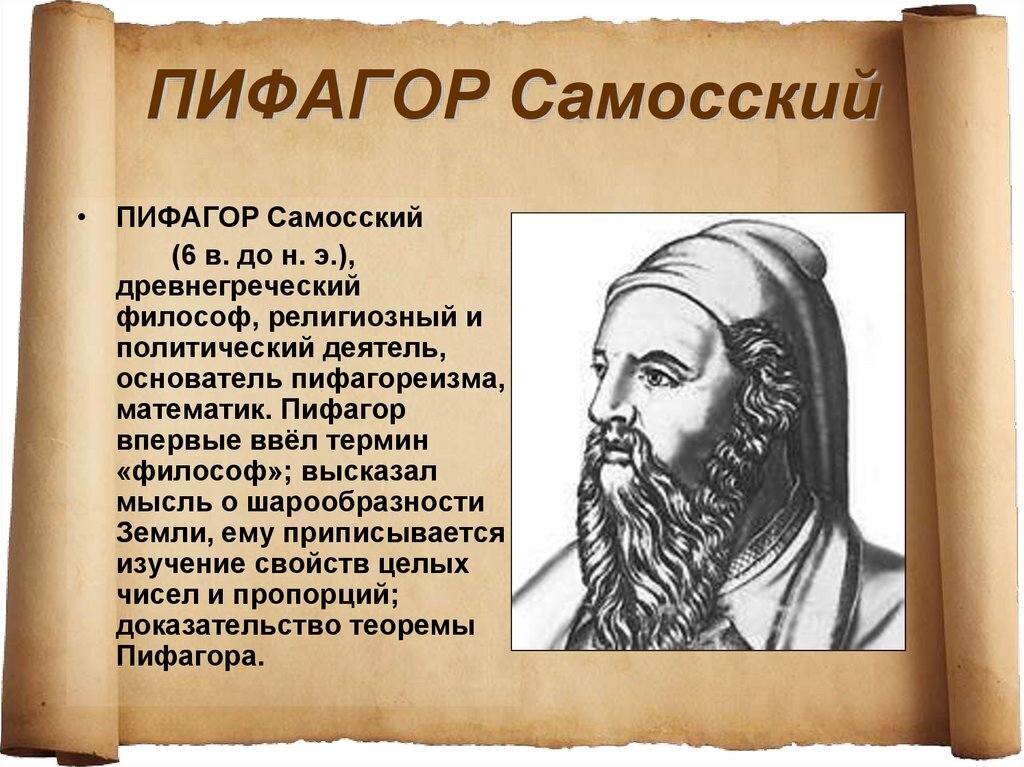 ПИФАГОР Самосский

• ПИФАГОР Самосский (6 в. до н. э.), древнегреческий философ, религиозный и политический деятель, основатель пифагореизма, математик. Пифагор впервые ввёл термин «философ»; высказал мысль о шарообразности Земли, ему приписывается изучение свойств целых чисел и пропорций; доказательство теоремы Пифагора.